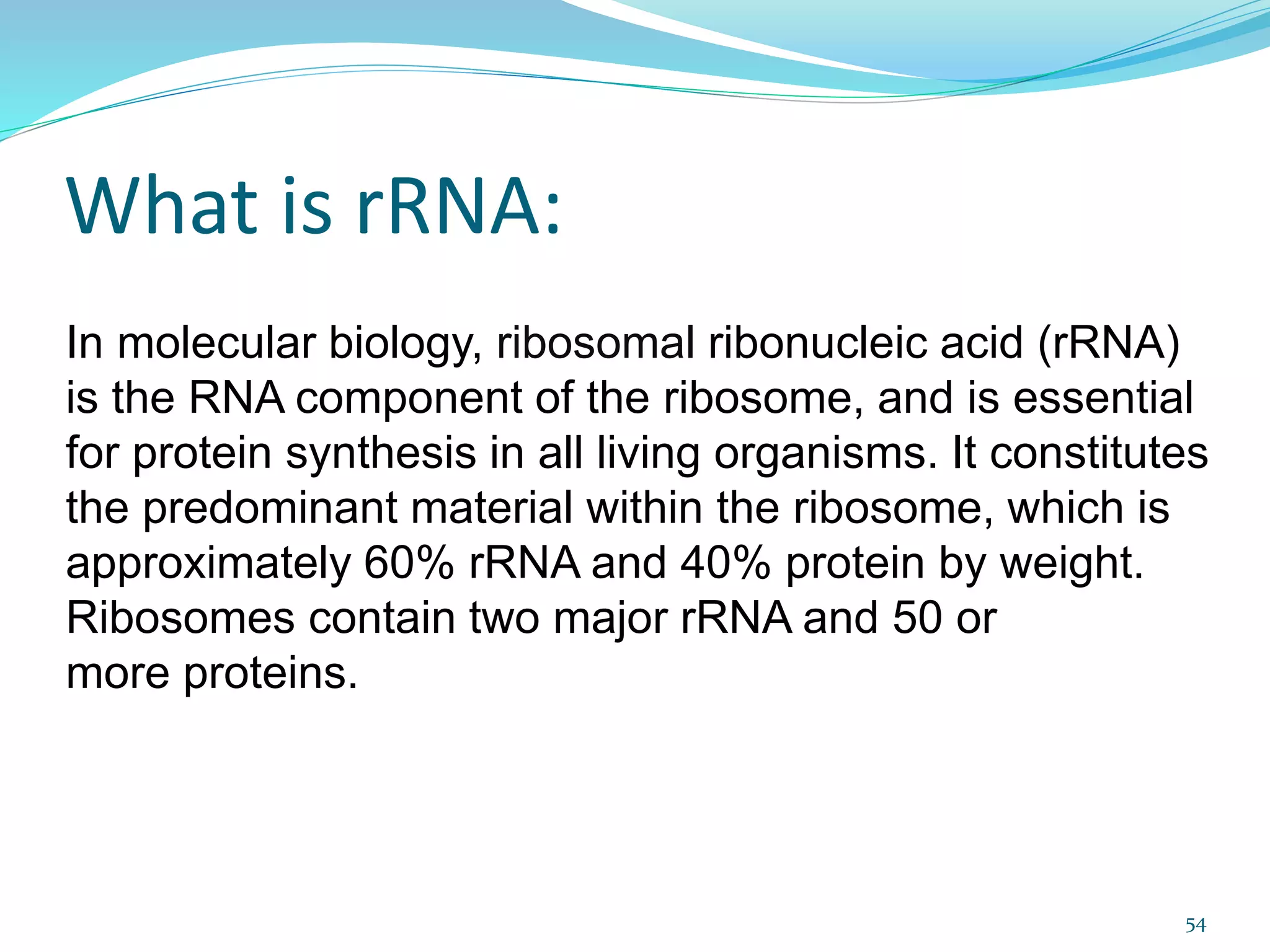 What is rRNA:

In molecular biology, ribosomal ribonucleic acid (rRNA) is the RNA component of the ribosome, and is essential for protein synthesis in all living organisms. It constitutes the predominant material within the ribosome, which is approximately 60% rRNA and 40% protein by weight. Ribosomes contain two major rRNA and 50 or more proteins.

54